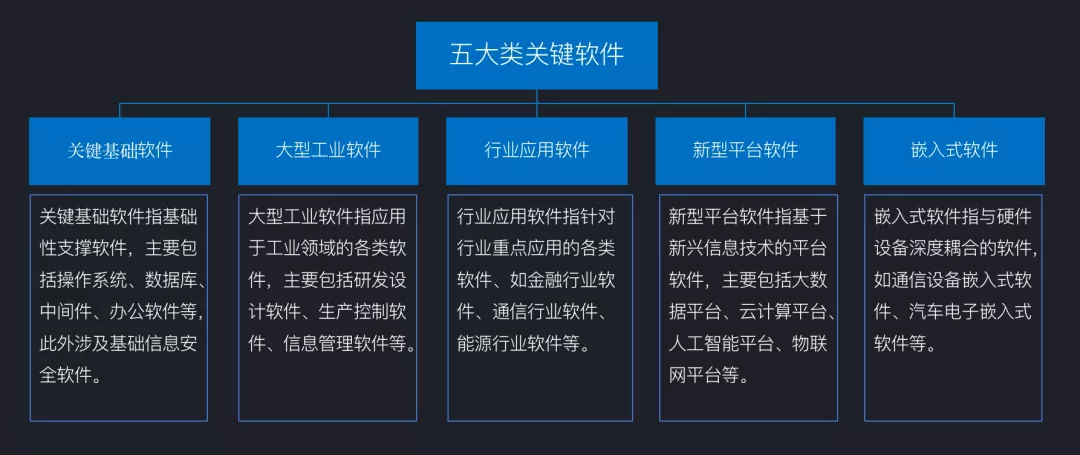 五大类关键软件

关键基础软件

关键基础软件指基础性支撑软件，主要包括操作系统、数据库、中间件、办公软件等，此外涉及基础信息安全软件。

大型工业软件

大型工业软件指应用于工业领域的各类软件，主要包括研发设计软件、生产控制软件、信息管理软件等。

行业应用软件

行业应用软件指针对行业重点应用的各类软件、如金融行业软件、通信行业软件、能源行业软件等。

新型平台软件

新型平台软件指基于新兴信息技术的平台软件，主要包括大数据平台、云计算平台、人工智能平台、物联网平台等。

嵌入式软件

嵌入式软件指与硬件设备深度耦合的软件，如通信设备嵌入式软件、汽车电子嵌入式软件等。